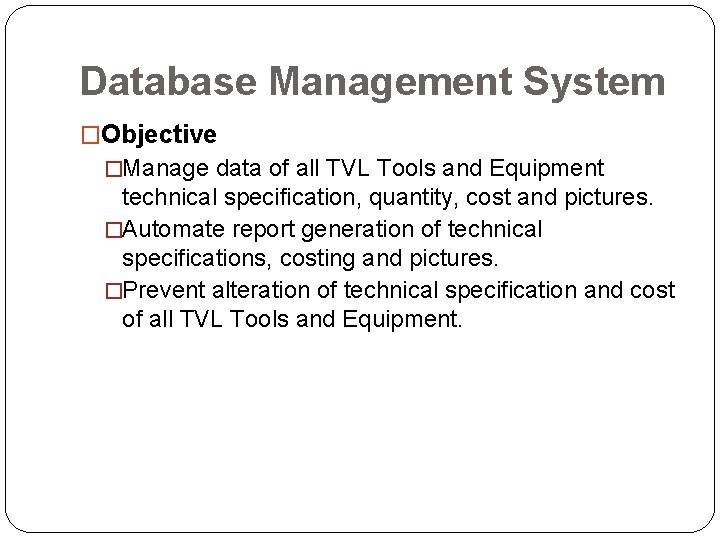 Database Management System

□Objective

□Manage data of all TVL Tools and Equipment technical specification, quantity, cost and pictures.

□Automate report generation of technical specifications, costing and pictures.

□Prevent alteration of technical specification and cost of all TVL Tools and Equipment.